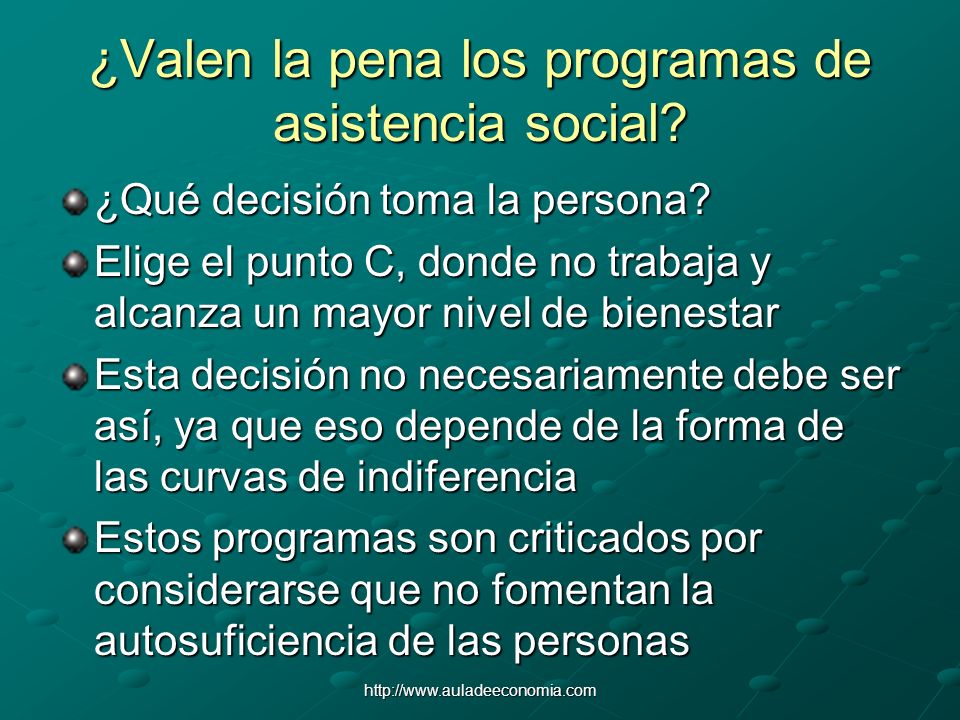 ¿Valen la pena los programas de asistencia social?

¿Qué decisión toma la persona?

Elige el punto C, donde no trabaja y alcanza un mayor nivel de bienestar

Esta decisión no necesariamente debe ser así, ya que eso depende de la forma de las curvas de indiferencia

Estos programas son criticados por considerarse que no fomentan la autosuficiencia de las personas

http://www.auladeeconomia.com